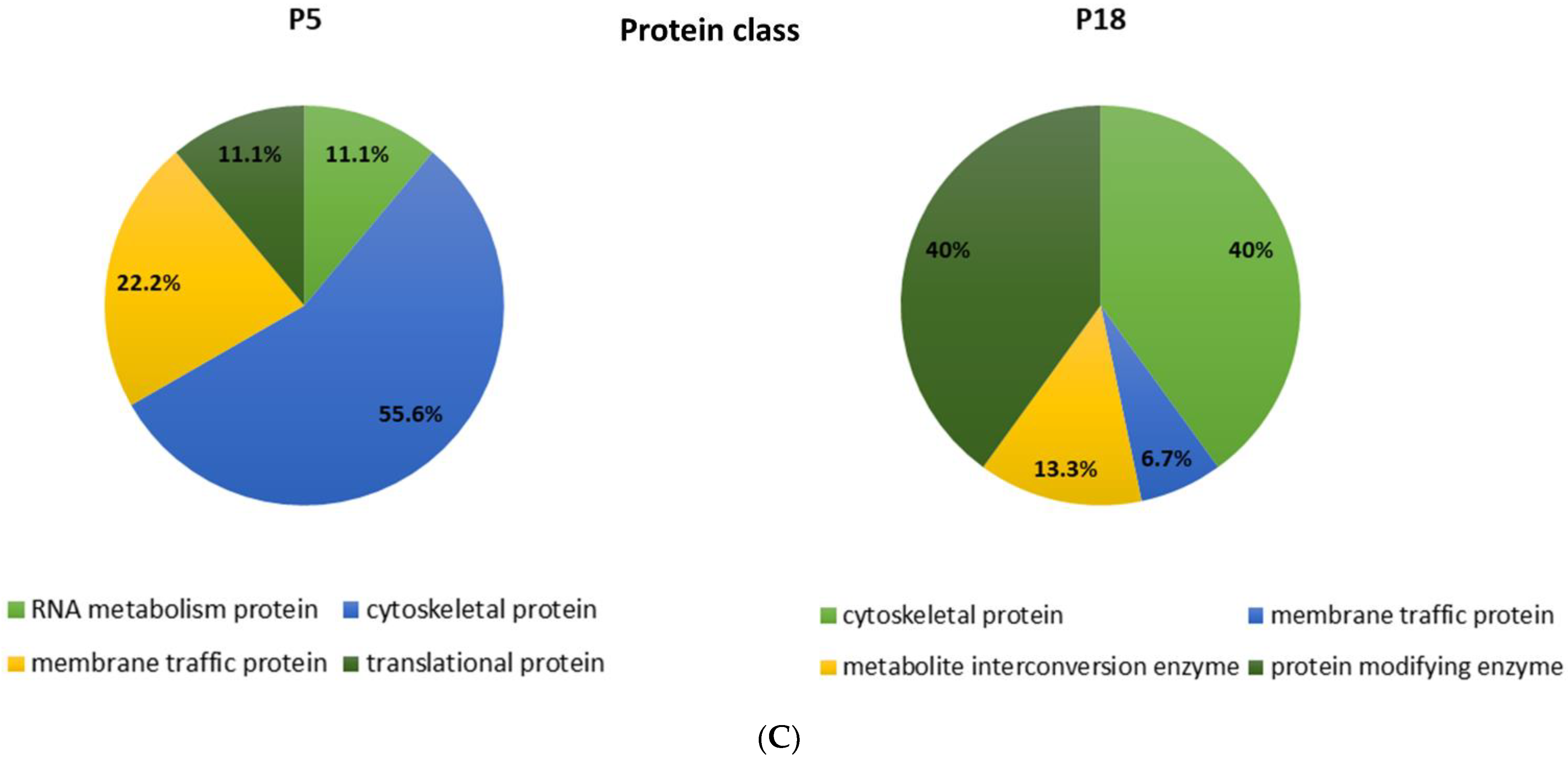 P5

Protein class

P18

11.1%
11.1%
22.2%
55.6%

40%
40%
13.3%
6.7%

RNA metabolism protein
cytoskeletal protein
membrane traffic protein
translational protein

cytoskeletal protein
membrane traffic protein
metabolite interconversion enzyme
protein modifying enzyme

(C)